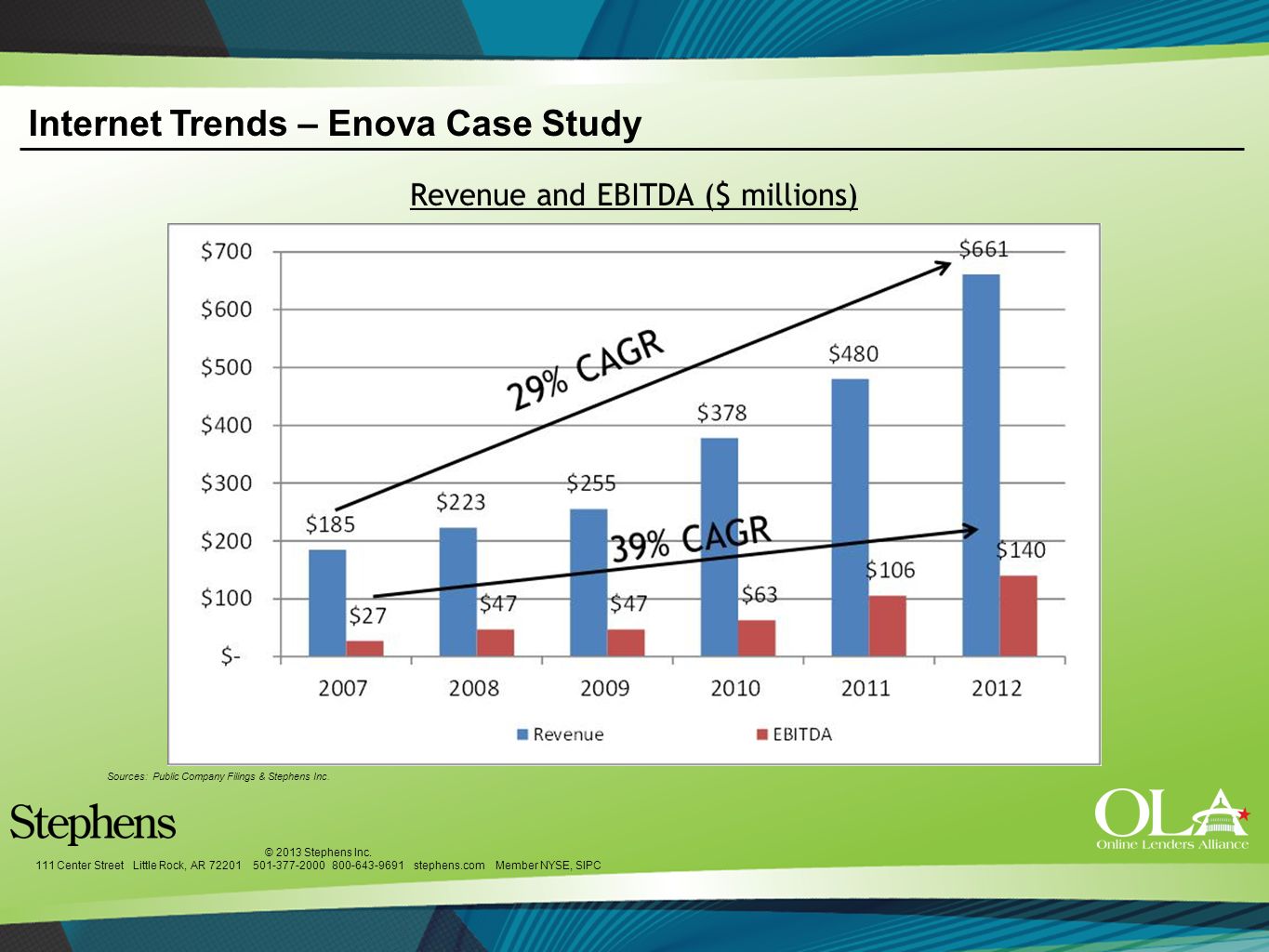 Internet Trends – Enova Case Study

Revenue and EBITDA ($ millions)

$700
$600
$500
$400
$300
$200
$100
$-

29% CAGR

39% CAGR

$185
$27
$223
$47
$255
$47
$378
$63
$480
$106
$661
$140

2007
2008
2009
2010
2011
2012

Revenue
EBITDA

Sources: Public Company Filings & Stephens Inc.

Stephens

© 2013 Stephens Inc.
111 Center Street Little Rock, AR 72201 501-377-2000 800-643-9691 stephens.com Member NYSE, SIPC

OLA
Online Lenders Alliance